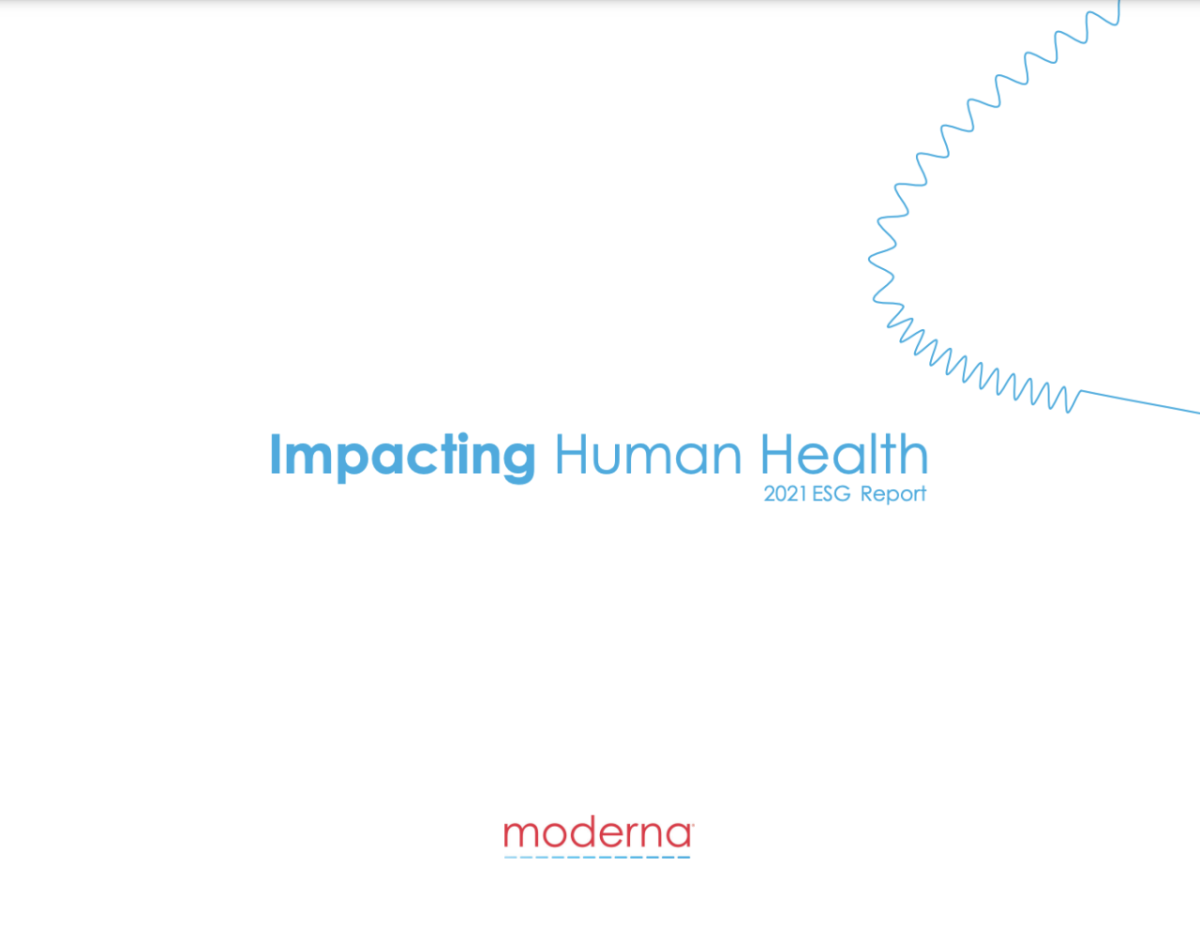 Impacting Human Health
2021 ESG Report

moderna